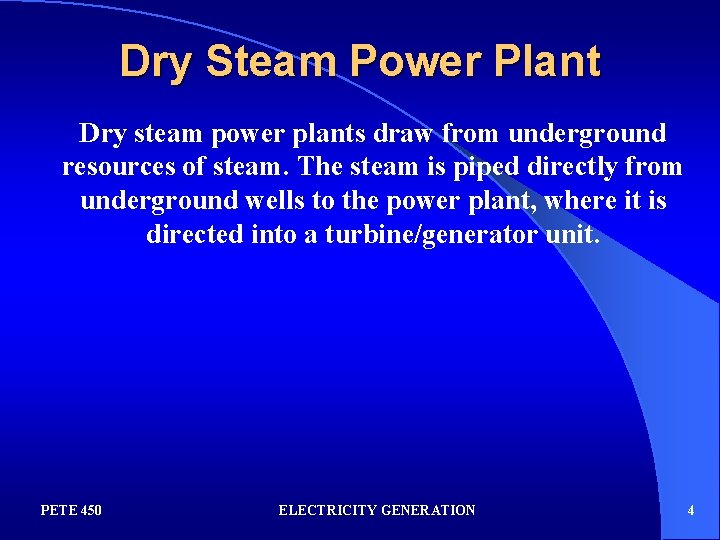 Dry Steam Power Plant

Dry steam power plants draw from underground resources of steam. The steam is piped directly from underground wells to the power plant, where it is directed into a turbine/generator unit.

PETE 450

ELECTRICITY GENERATION

4